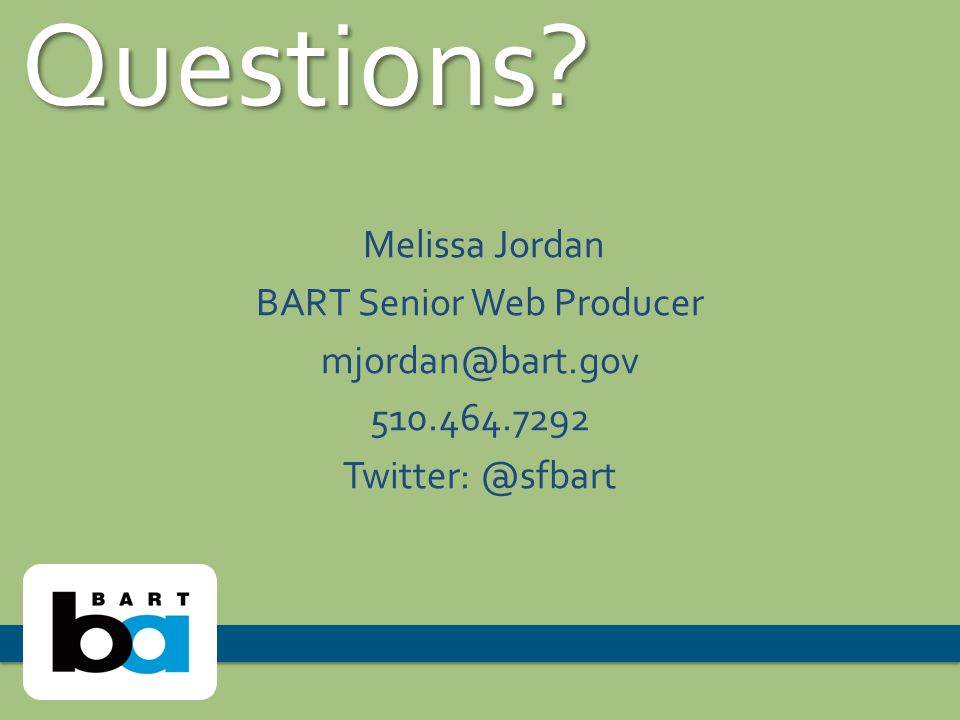 Questions?

Melissa Jordan
BART Senior Web Producer
mjordan@bart.gov
510.464.7292
Twitter: @sfbart

BART
ba